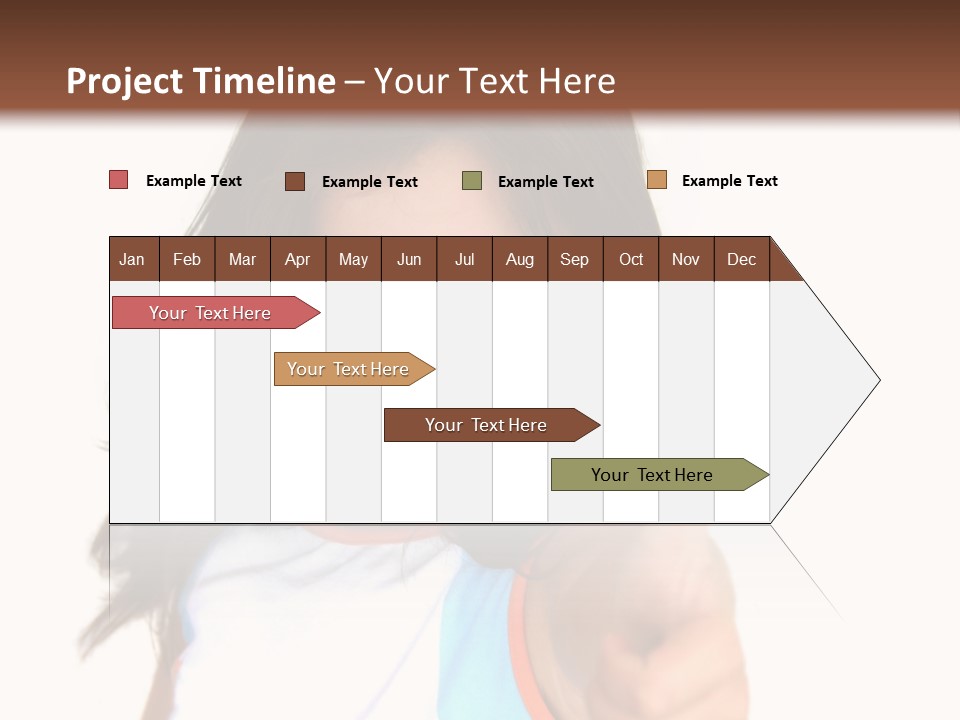 Project Timeline – Your Text Here

Example Text
Example Text
Example Text
Example Text

| Jan | Feb | Mar | Apr | May | Jun | Jul | Aug | Sep | Oct | Nov | Dec |
|---|---|---|---|---|---|---|---|---|---|---|---|

Your Text Here
Your Text Here
Your Text Here
Your Text Here